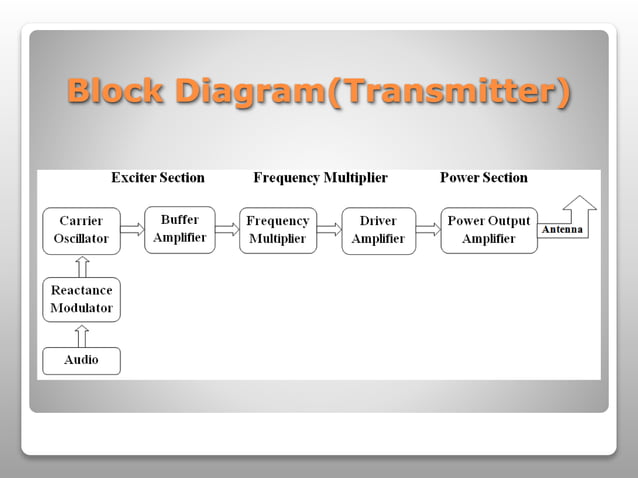 Block Diagram(Transmitter)

Exciter Section

Frequency Multiplier

Power Section

Carrier Oscillator

Buffer Amplifier

Frequency Multiplier

Driver Amplifier

Power Output Amplifier

Antenna

Reactance Modulator

Audio